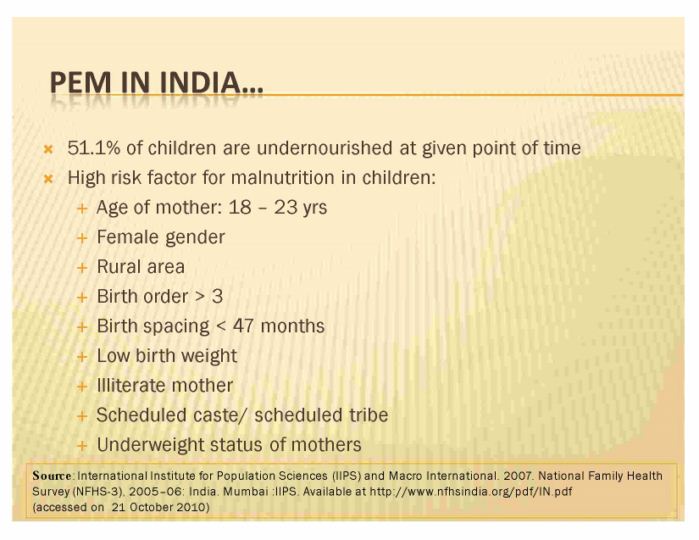 PEM IN INDIA…

× 51.1% of children are undernourished at given point of time
× High risk factor for malnutrition in children:
+ Age of mother: 18 – 23 yrs
+ Female gender
+ Rural area
+ Birth order > 3
+ Birth spacing < 47 months
+ Low birth weight
+ Illiterate mother
+ Scheduled caste/ scheduled tribe
+ Underweight status of mothers

Source: International Institute for Population Sciences (IIPS) and Macro International. 2007. National Family Health Survey (NFHS-3), 2005–06: India. Mumbai :IIPS. Available at http://www.nfhsindia.org/pdf/IN.pdf (accessed on 21 October 2010)